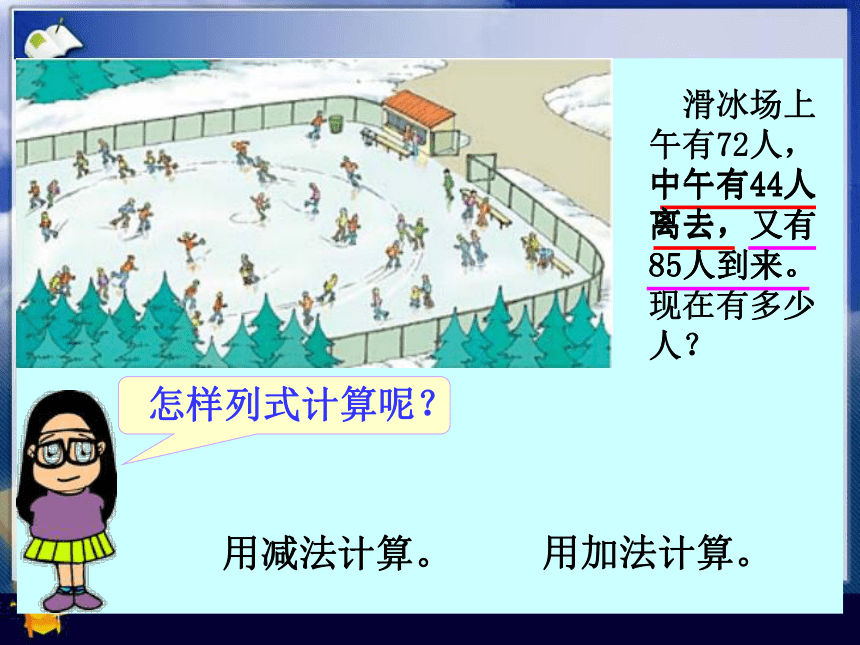 滑冰场上午有72人，中午有44人离去，又有85人到来。现在有多少人？

怎样列式计算呢？

用减法计算。

用加法计算。